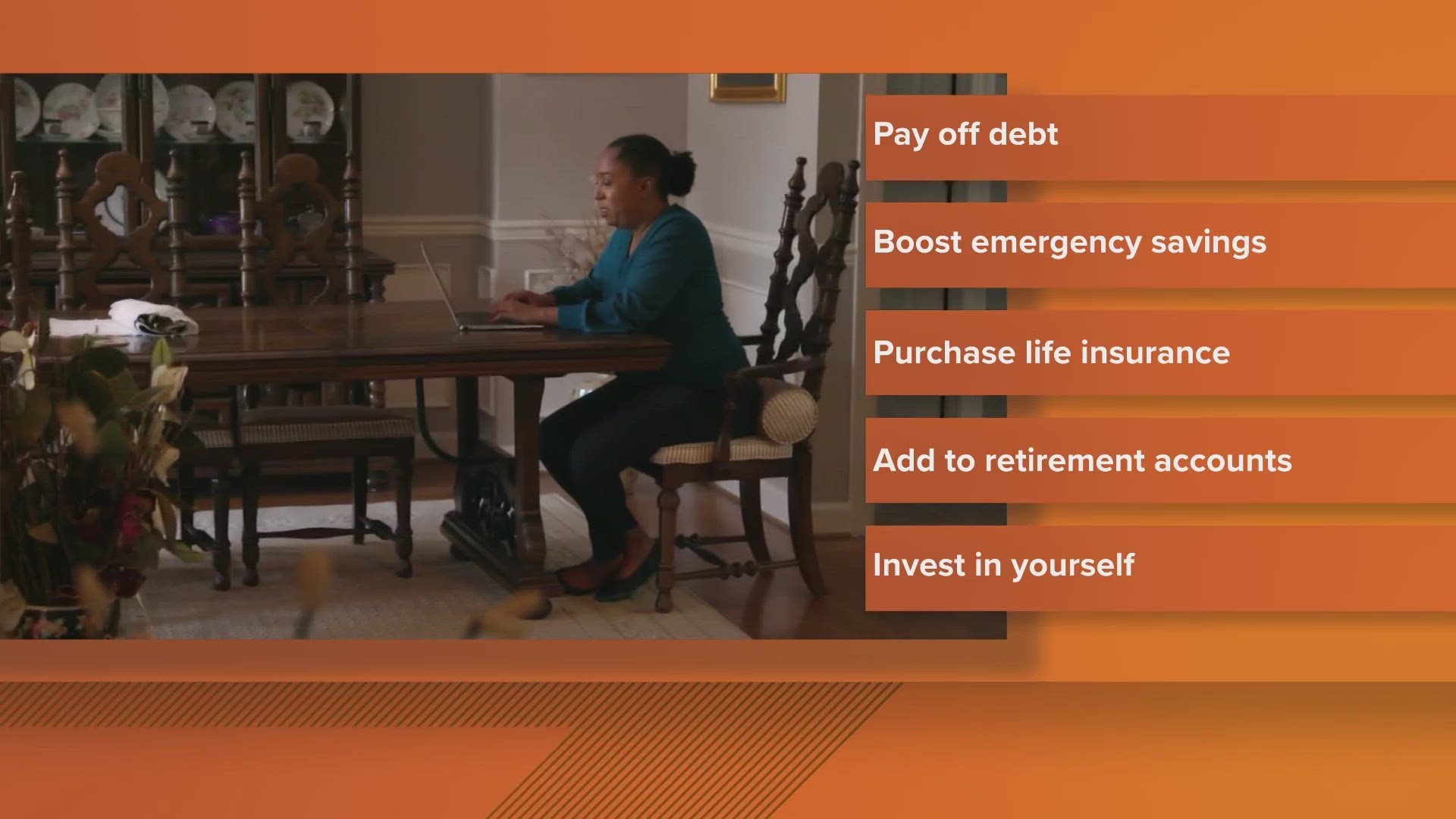 Pay off debt

Boost emergency savings

Purchase life insurance

Add to retirement accounts

Invest in yourself